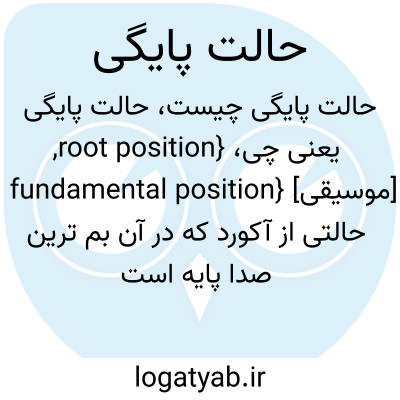 حالت پایگی

حالت پایگی چیست، حالت پایگی یعنی چی، {root position, fundamental position} [موسیقی] حالتی از آکورد که در آن بم ترین صدا پایه است

logatyab.ir